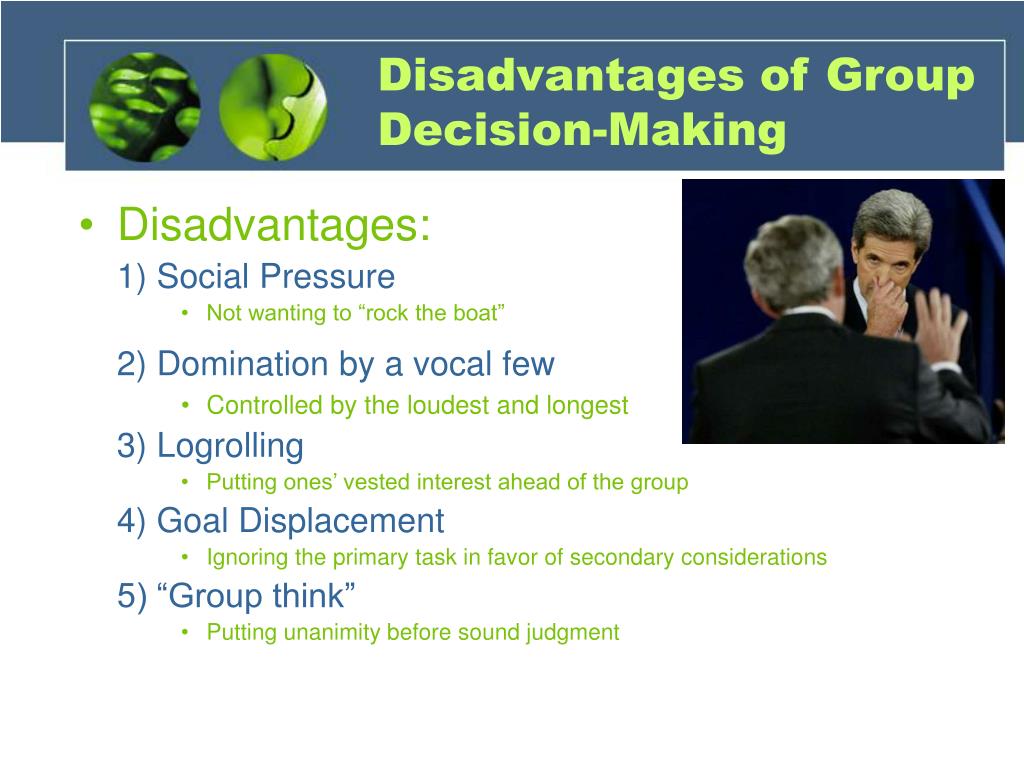 Disadvantages of Group Decision-Making

• Disadvantages:

1) Social Pressure

• Not wanting to “rock the boat”

2) Domination by a vocal few

• Controlled by the loudest and longest

3) Logrolling

• Putting ones’ vested interest ahead of the group

4) Goal Displacement

• Ignoring the primary task in favor of secondary considerations

5) “Group think”

• Putting unanimity before sound judgment